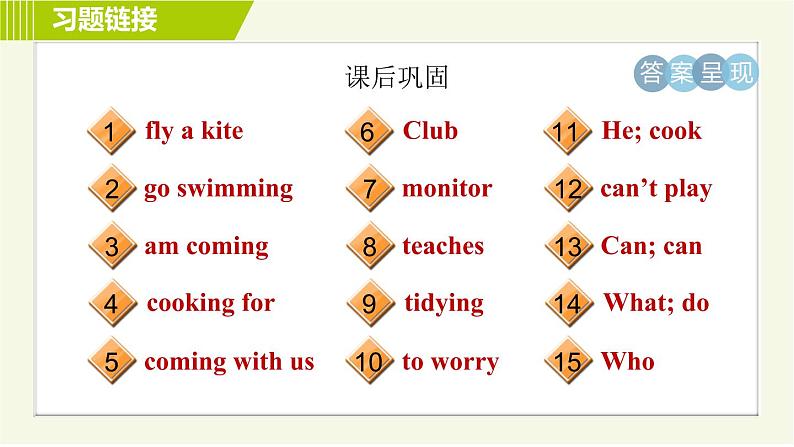 习题链接

课后巩固

答案呈现

1 fly a kite
2 go swimming
3 am coming
4 cooking for
5 coming with us

6 Club
7 monitor
8 teaches
9 tidying
10 to worry

11 He; cook
12 can't play
13 Can; can
14 What; do
15 Who